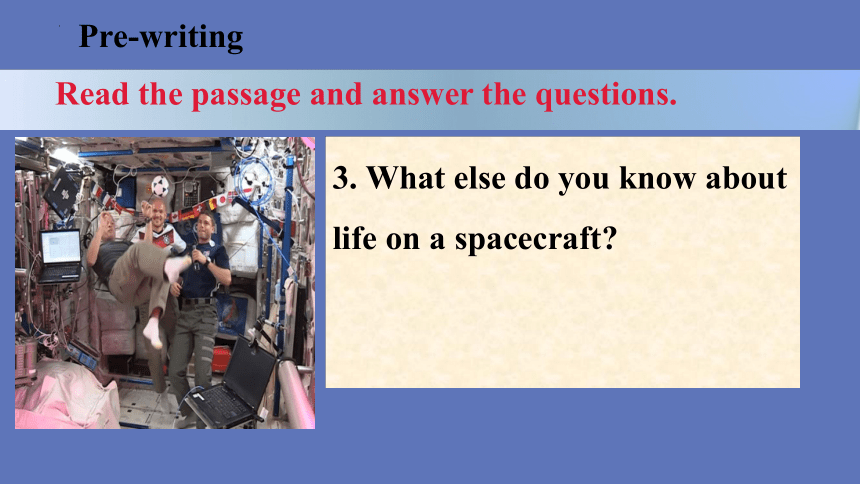 Pre-writing

Read the passage and answer the questions.

3. What else do you know about life on a spacecraft?